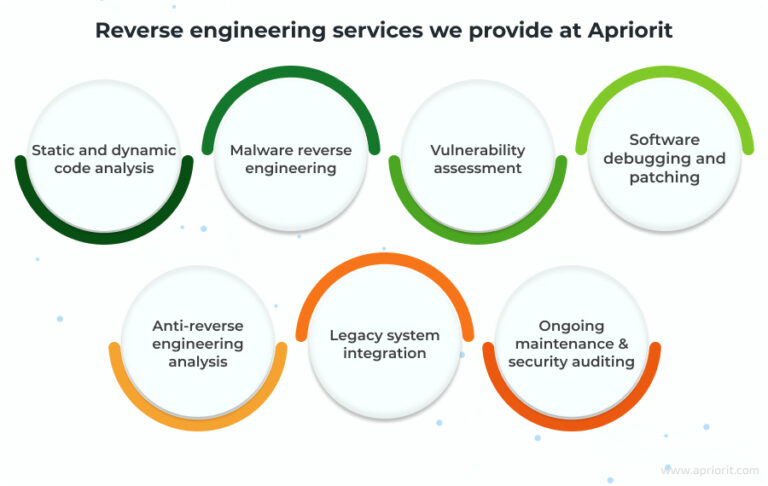 Reverse engineering services we provide at Apriorit

Static and dynamic code analysis

Malware reverse engineering

Vulnerability assessment

Software debugging and patching

Anti-reverse engineering analysis

Legacy system integration

Ongoing maintenance & security auditing

www.apriorit.com